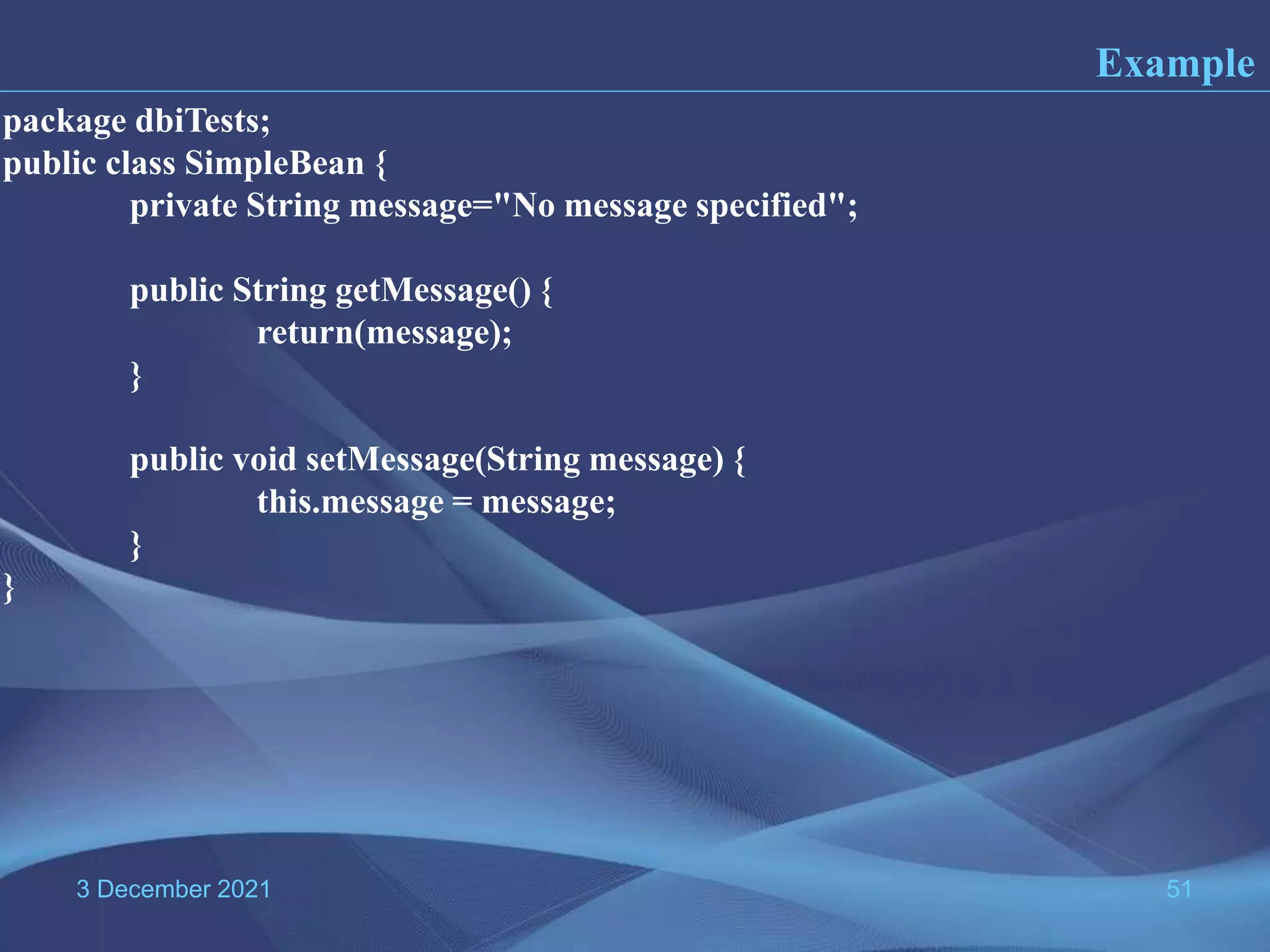 Example

package dbiTests;
public class SimpleBean {
private String message="No message specified";

public String getMessage() {
return(message);
}

public void setMessage(String message) {
this.message = message;
}
}

3 December 2021

51